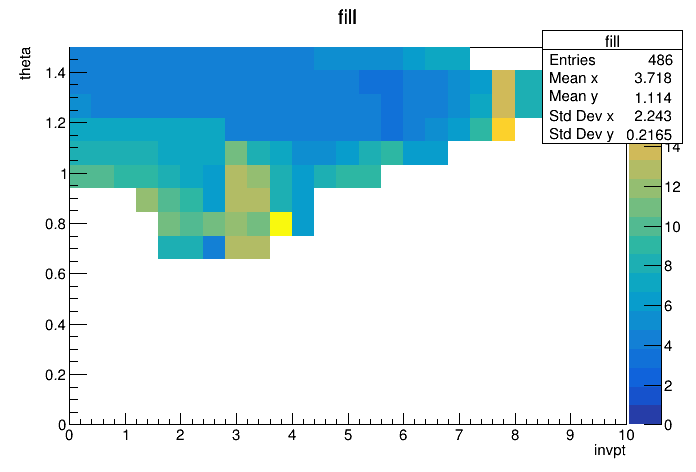 fill

| fill | |
|---|---|
| Entries | 486 |
| Mean x | 3.718 |
| Mean y | 1.114 |
| Std Dev x | 2.243 |
| Std Dev y | 0.2165 |

theta

1.4
1.2
1
0.8
0.6
0.4
0.2
0

0 1 2 3 4 5 6 7 8 9 10

invpt

14
12
10
8
6
4
2
0